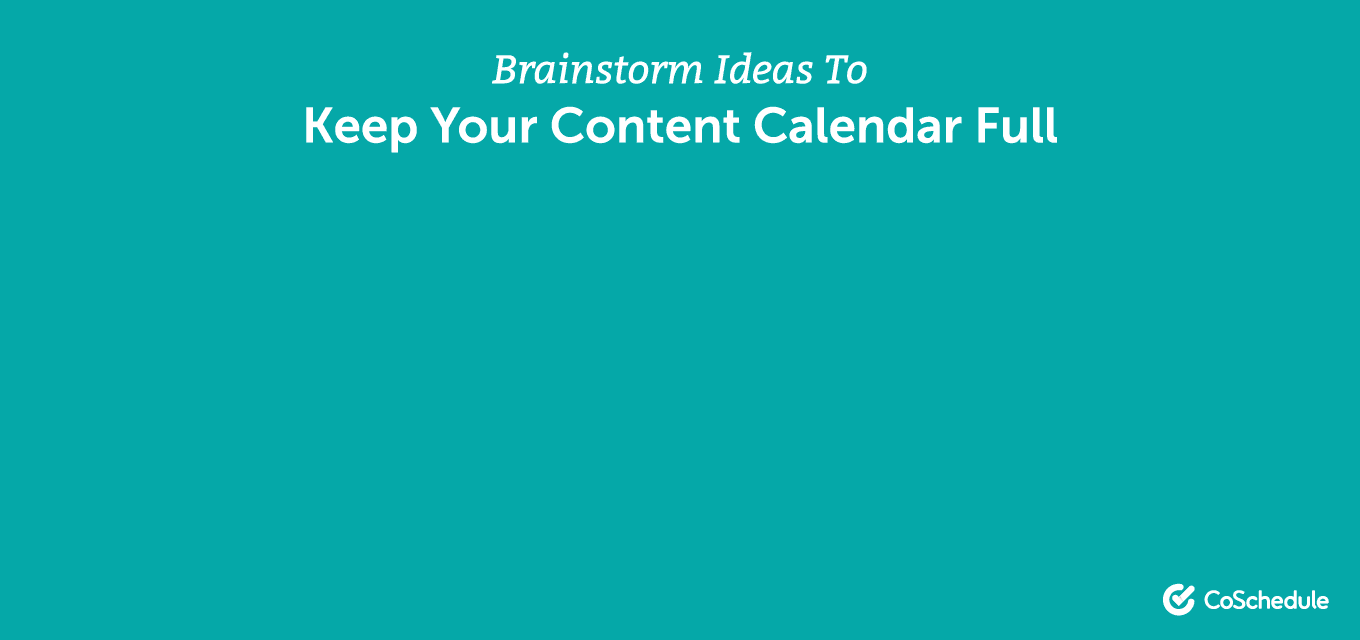 Brainstorm Ideas To
Keep Your Content Calendar Full

CoSchedule